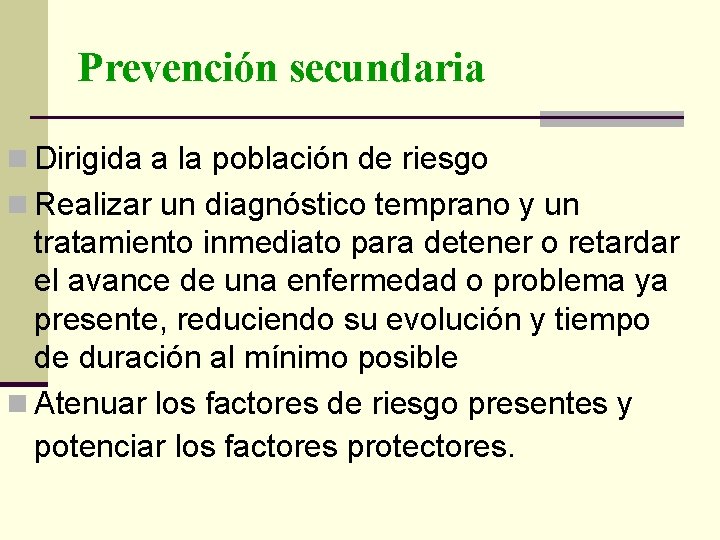 Prevención secundaria

Dirigida a la población de riesgo

Realizar un diagnóstico temprano y un tratamiento inmediato para detener o retardar el avance de una enfermedad o problema ya presente, reduciendo su evolución y tiempo de duración al mínimo posible

Atenuar los factores de riesgo presentes y potenciar los factores protectores.